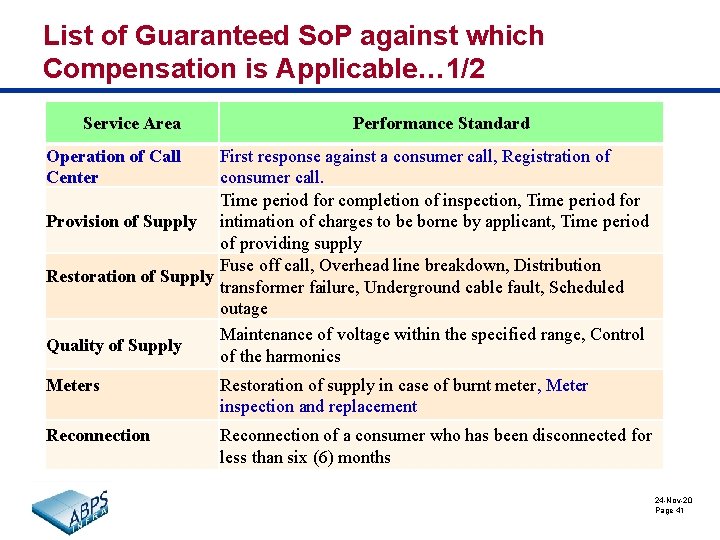 List of Guaranteed SoP against which Compensation is Applicable…1/2

| Service Area | Performance Standard |
|---|---|
| Operation of Call Center | First response against a consumer call, Registration of consumer call. |
| Provision of Supply | Time period for completion of inspection, Time period for intimation of charges to be borne by applicant, Time period of providing supply |
| Restoration of Supply | Fuse off call, Overhead line breakdown, Distribution transformer failure, Underground cable fault, Scheduled outage |
| Quality of Supply | Maintenance of voltage within the specified range, Control of the harmonics |
| Meters | Restoration of supply in case of burnt meter, Meter inspection and replacement |
| Reconnection | Reconnection of a consumer who has been disconnected for less than six (6) months |

ABPS INFRA

24-Nov-20
Page 41